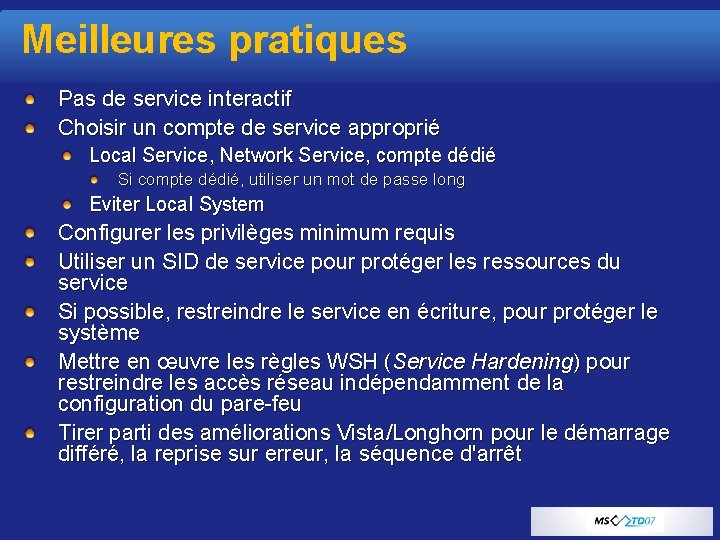 Meilleures pratiques

Pas de service interactif

Choisir un compte de service approprié

Local Service, Network Service, compte dédié

Si compte dédié, utiliser un mot de passe long

Eviter Local System

Configurer les privilèges minimum requis

Utiliser un SID de service pour protéger les ressources du service

Si possible, restreindre le service en écriture, pour protéger le système

Mettre en œuvre les règles WSH (Service Hardening) pour restreindre les accès réseau indépendamment de la configuration du pare-feu

Tirer parti des améliorations Vista/Longhorn pour le démarrage différé, la reprise sur erreur, la séquence d'arrêt

MS TD07